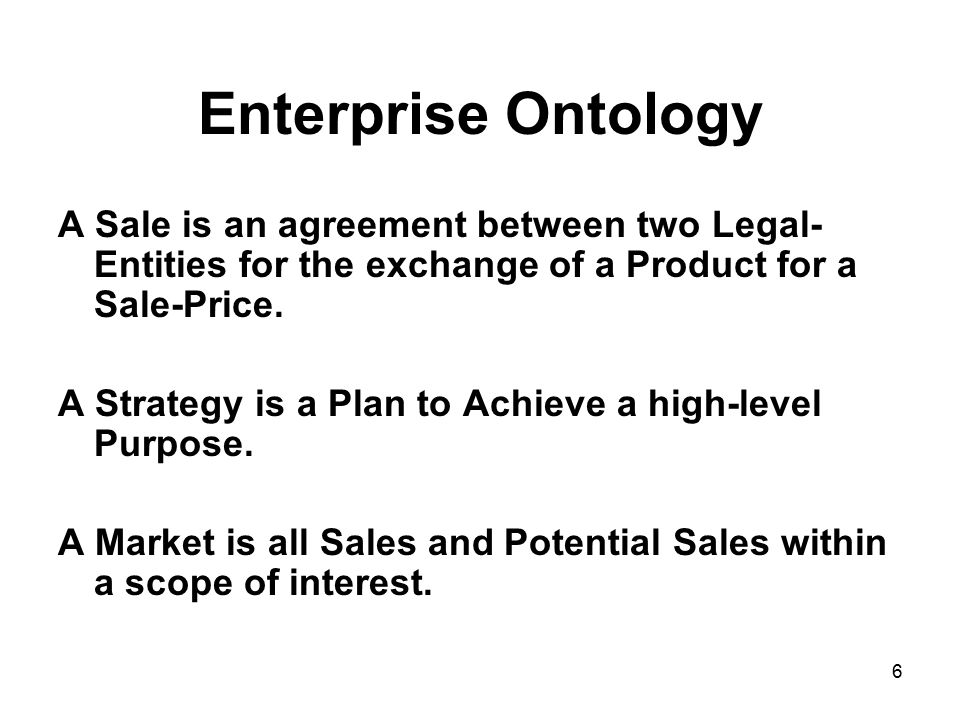 Enterprise Ontology

A Sale is an agreement between two Legal-Entities for the exchange of a Product for a Sale-Price.

A Strategy is a Plan to Achieve a high-level Purpose.

A Market is all Sales and Potential Sales within a scope of interest.

6